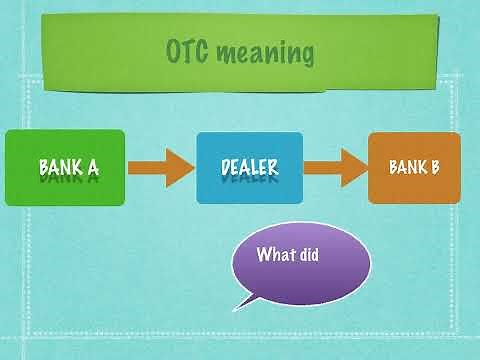 OTC meaning

BANK A

DEALER

BANK B

What did